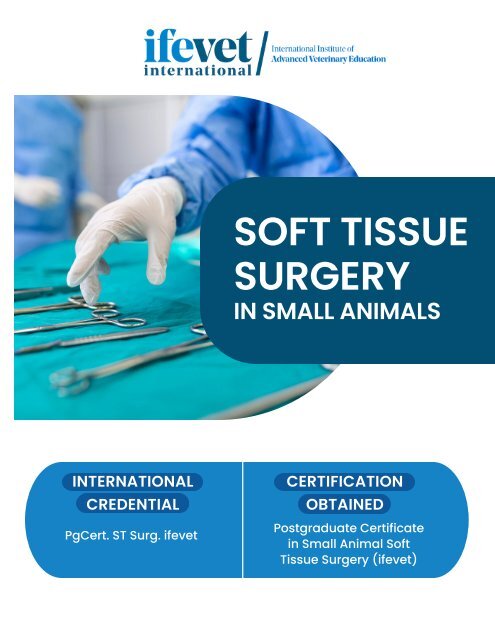 ifevet international

International Institute of Advanced Veterinary Education

SOFT TISSUE SURGERY IN SMALL ANIMALS

INTERNATIONAL CREDENTIAL

PgCert. ST Surg. ifevet

CERTIFICATION OBTAINED

Postgraduate Certificate in Small Animal Soft Tissue Surgery (ifevet)